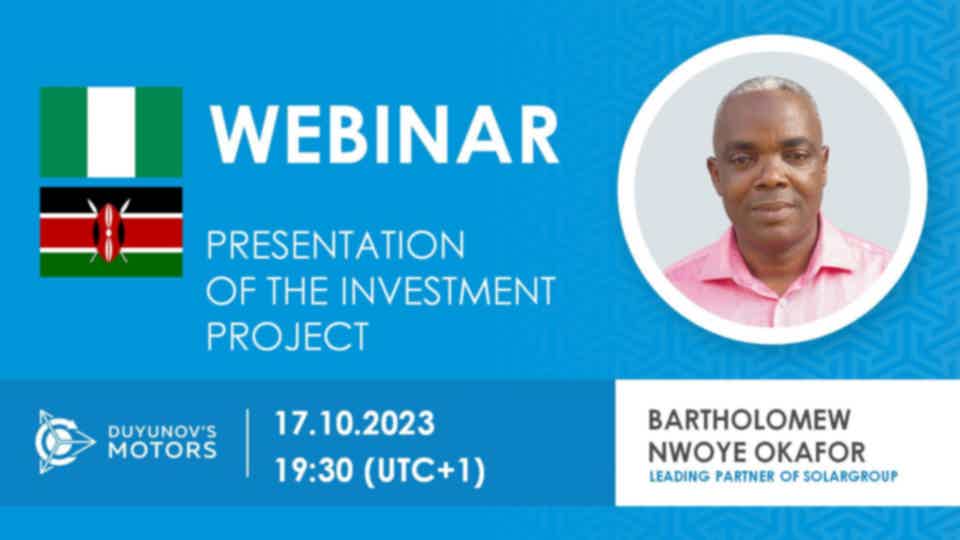 WEBINAR

PRESENTATION OF THE INVESTMENT PROJECT

DUYUNOV'S MOTORS

17.10.2023
19:30 (UTC+1)

BARTHOLOMEW NWOYE OKAFOR
LEADING PARTNER OF SOLARGROUP